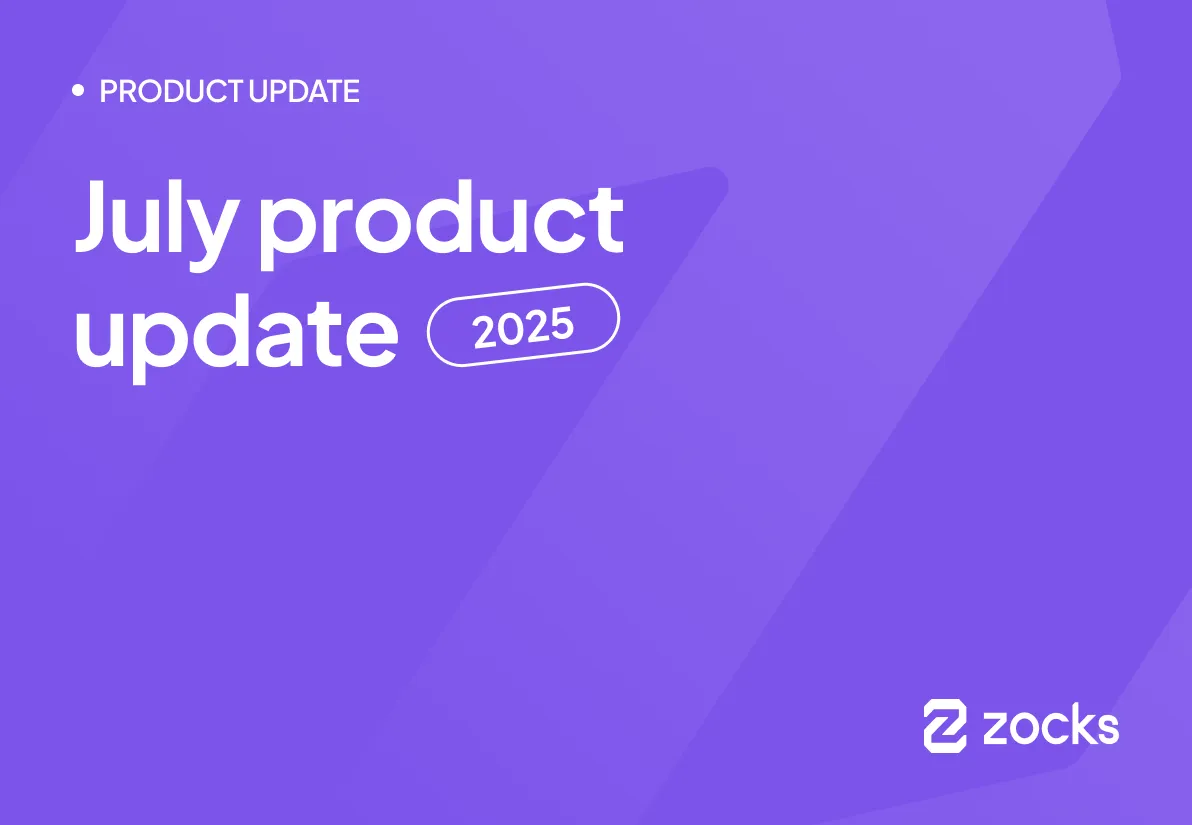 • PRODUCT UPDATE

July product update 2025

zocks